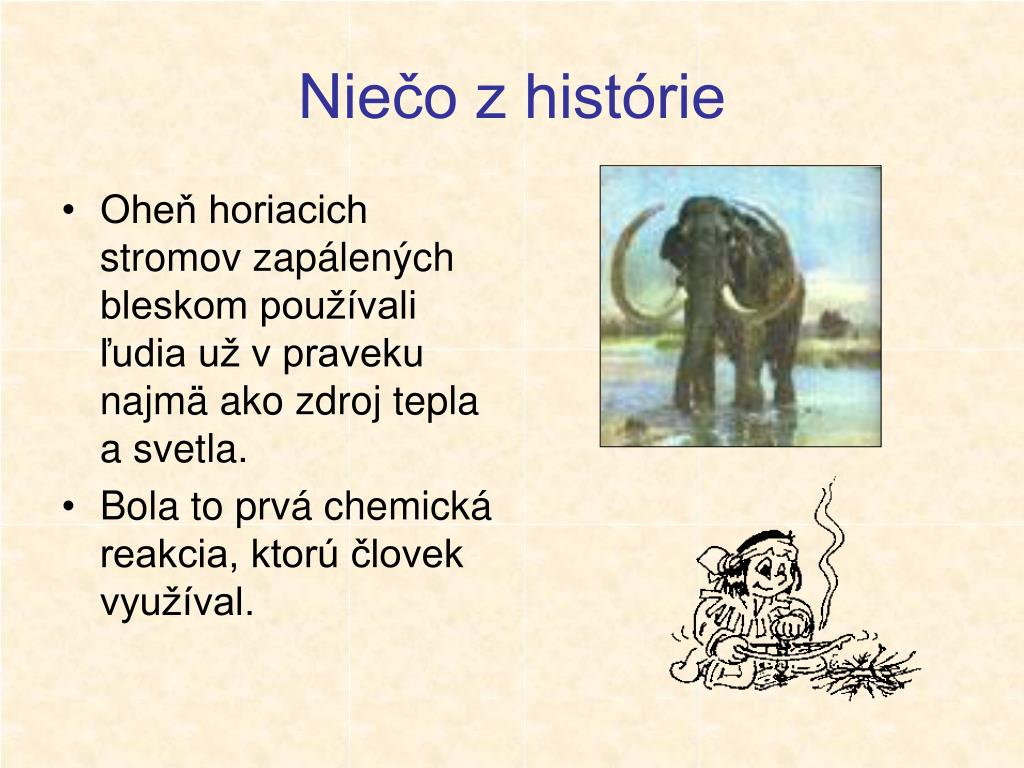 Niečo z histórie

• Oheň horiacich stromov zapálených bleskom používali ľudia už v praveku najmä ako zdroj tepla a svetla.
• Bola to prvá chemická reakcia, ktorú človek využíval.